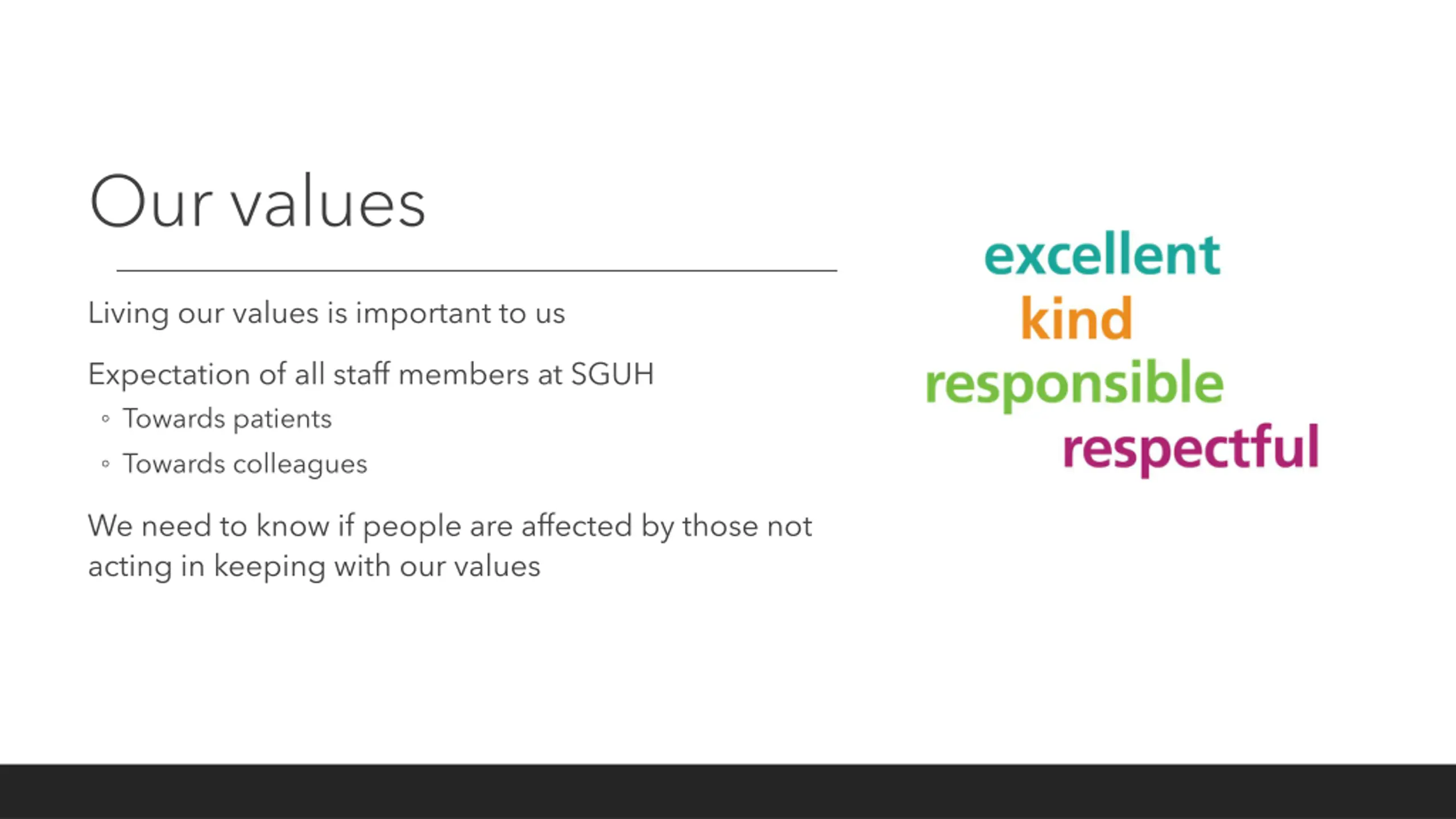 Our values

Living our values is important to us

Expectation of all staff members at SGUH
◦ Towards patients
◦ Towards colleagues

We need to know if people are affected by those not acting in keeping with our values

excellent
kind
responsible
respectful